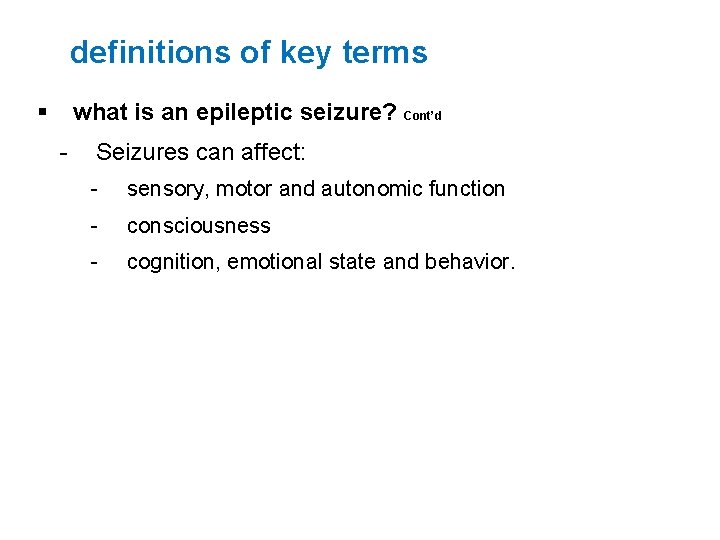 definitions of key terms

▪ what is an epileptic seizure? Cont'd

- Seizures can affect:

- sensory, motor and autonomic function

- consciousness

- cognition, emotional state and behavior.